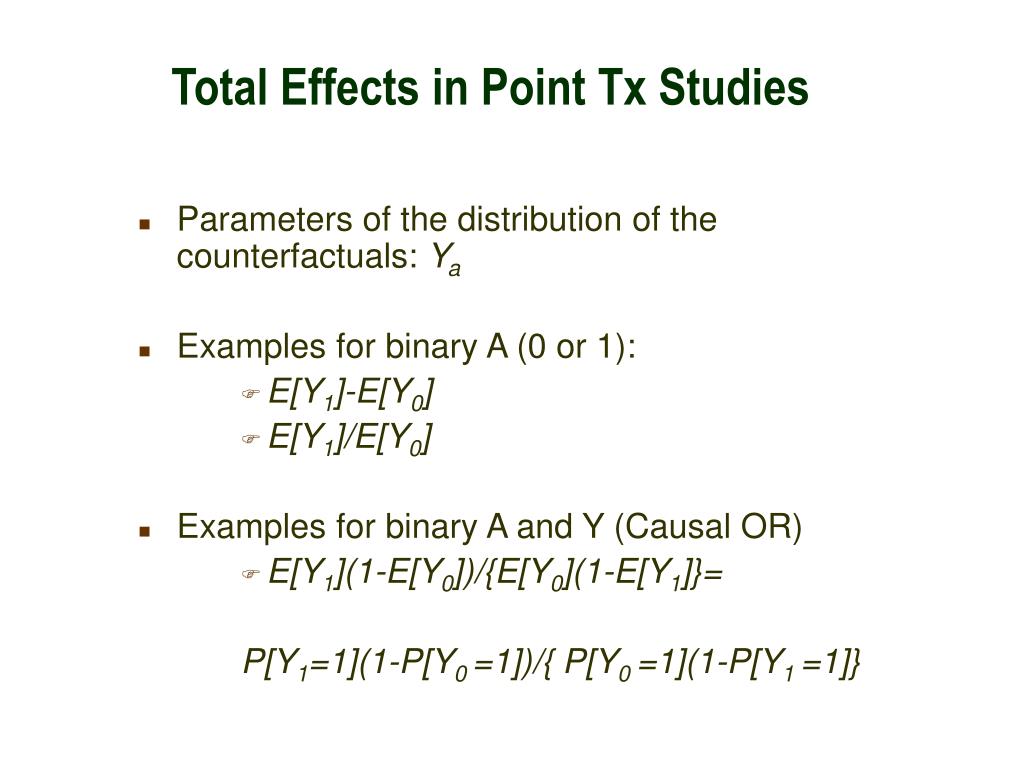 Total Effects in Point Tx Studies

Parameters of the distribution of the counterfactuals: $Y_a$

Examples for binary A (0 or 1):

$E[Y_1]-E[Y_0]$

$E[Y_1]/E[Y_0]$

Examples for binary A and Y (Causal OR)

$E[Y_1](1-E[Y_0])/\{E[Y_0](1-E[Y_1]\}=$

$P[Y_1=1](1-P[Y_0=1])/\{ P[Y_0=1](1-P[Y_1=1]\}$